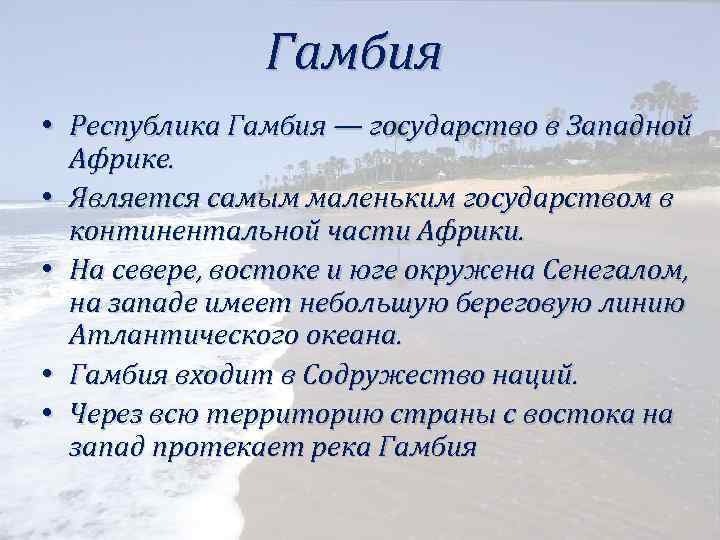 Гамбия

• Республика Гамбия — государство в Западной Африке.
• Является самым маленьким государством в континентальной части Африки.
• На севере, востоке и юге окружена Сенегалом, на западе имеет небольшую береговую линию Атлантического океана.
• Гамбия входит в Содружество наций.
• Через всю территорию страны с востока на запад протекает река Гамбия